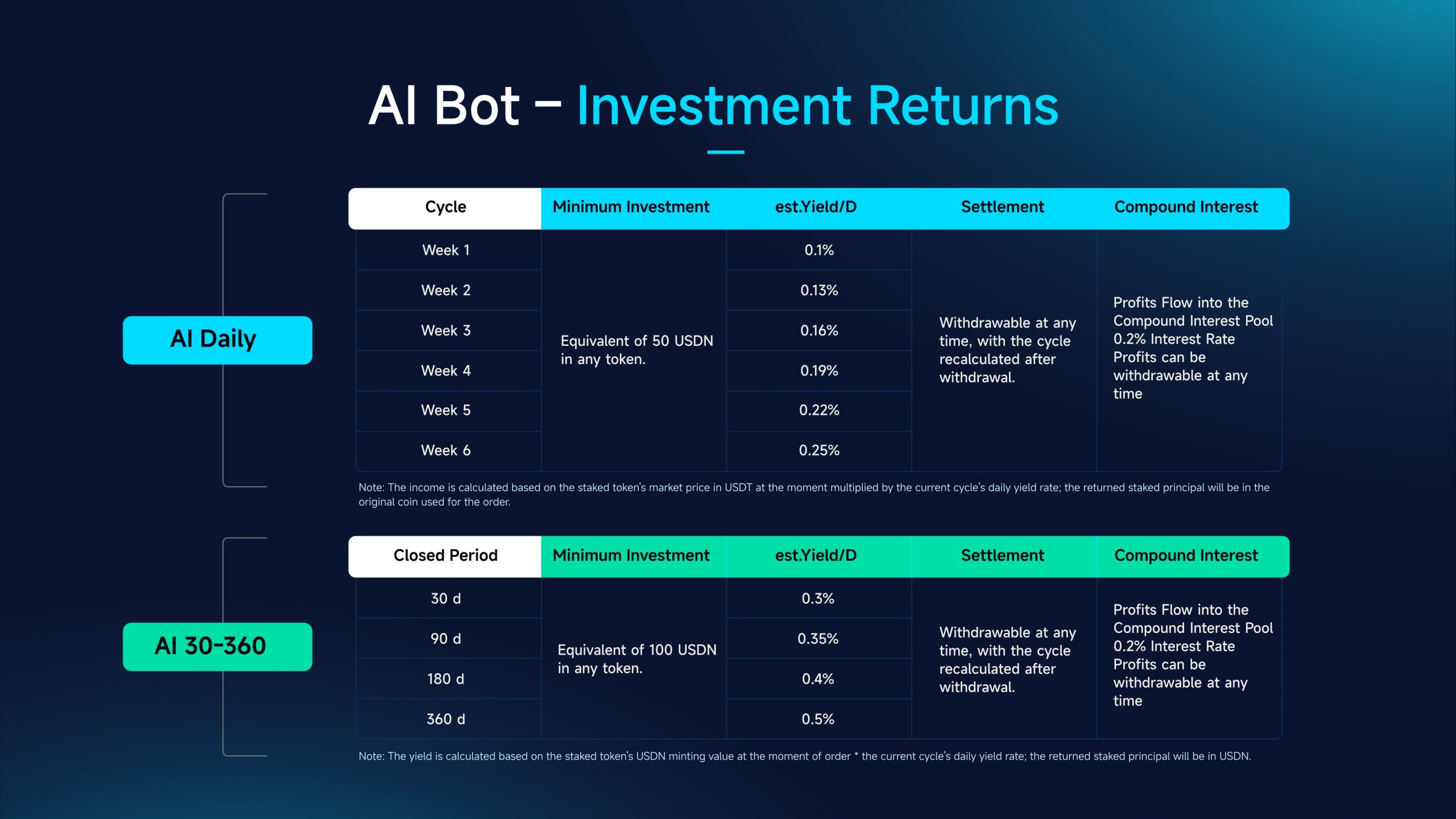 AI Bot – Investment Returns

AI Daily

| Cycle | Minimum Investment | est.Yield/D | Settlement | Compound Interest |
|---|---|---|---|---|
| Week 1 | Equivalent of 50 USDN in any token. | 0.1% | Withdrawable at any time, with the cycle recalculated after withdrawal. | Profits Flow into the Compound Interest Pool 0.2% Interest Rate Profits can be withdrawable at any time |
| Week 2 | | 0.13% | | |
| Week 3 | | 0.16% | | |
| Week 4 | | 0.19% | | |
| Week 5 | | 0.22% | | |
| Week 6 | | 0.25% | | |

Note: The income is calculated based on the staked token's market price in USDT at the moment multiplied by the current cycle's daily yield rate; the returned staked principal will be in the original coin used for the order.

AI 30-360

| Closed Period | Minimum Investment | est.Yield/D | Settlement | Compound Interest |
|---|---|---|---|---|
| 30 d | Equivalent of 100 USDN in any token. | 0.3% | Withdrawable at any time, with the cycle recalculated after withdrawal. | Profits Flow into the Compound Interest Pool 0.2% Interest Rate Profits can be withdrawable at any time |
| 90 d | | 0.35% | | |
| 180 d | | 0.4% | | |
| 360 d | | 0.5% | | |

Note: The yield is calculated based on the staked token's USDN minting value at the moment of order * the current cycle's daily yield rate; the returned staked principal will be in USDN.